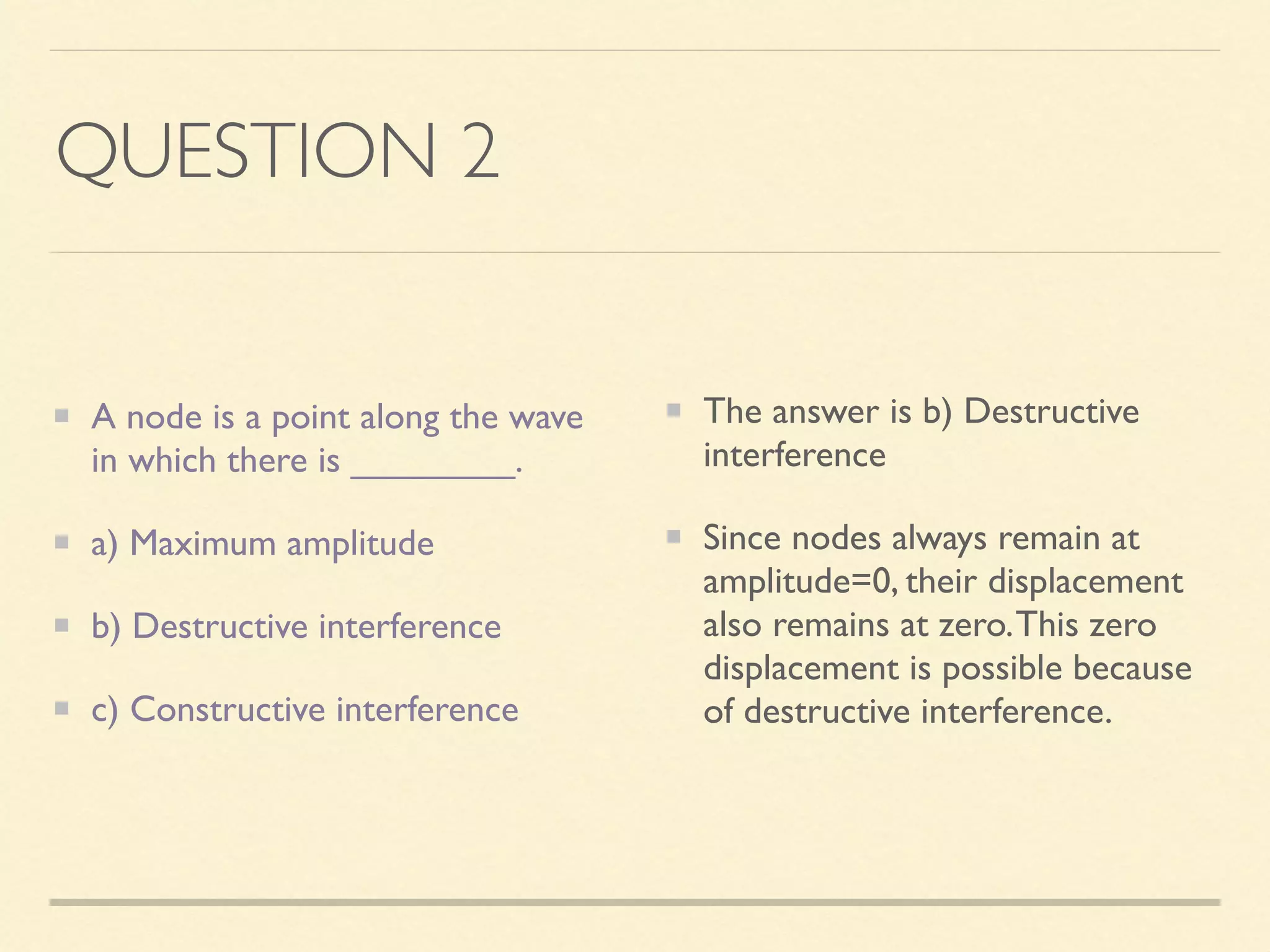 QUESTION 2

A node is a point along the wave in which there is _________.

a) Maximum amplitude

b) Destructive interference

c) Constructive interference

The answer is b) Destructive interference

Since nodes always remain at amplitude=0, their displacement also remains at zero. This zero displacement is possible because of destructive interference.